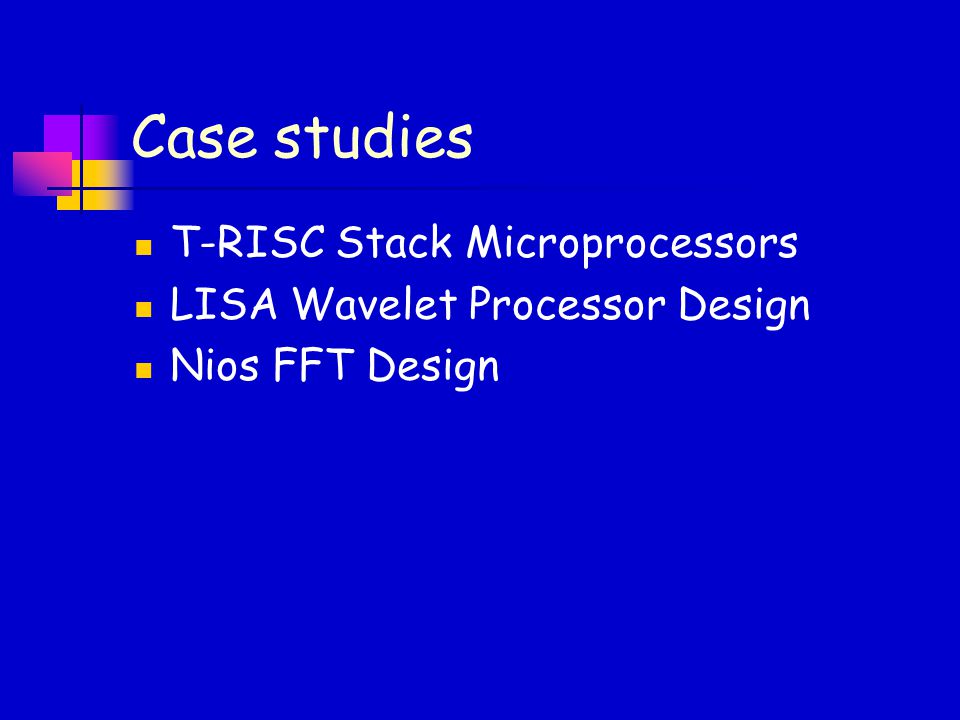 Case studies

- T-RISC Stack Microprocessors
- LISA Wavelet Processor Design
- Nios FFT Design